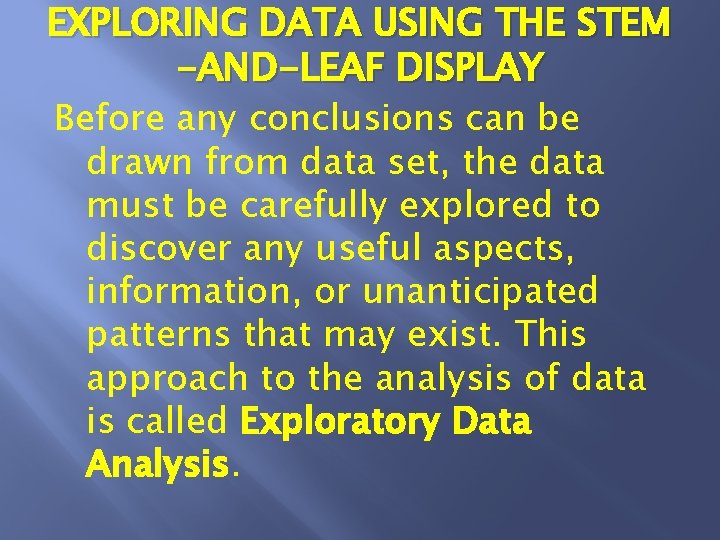 EXPLORING DATA USING THE STEM -AND-LEAF DISPLAY

Before any conclusions can be drawn from data set, the data must be carefully explored to discover any useful aspects, information, or unanticipated patterns that may exist. This approach to the analysis of data is called Exploratory Data Analysis.